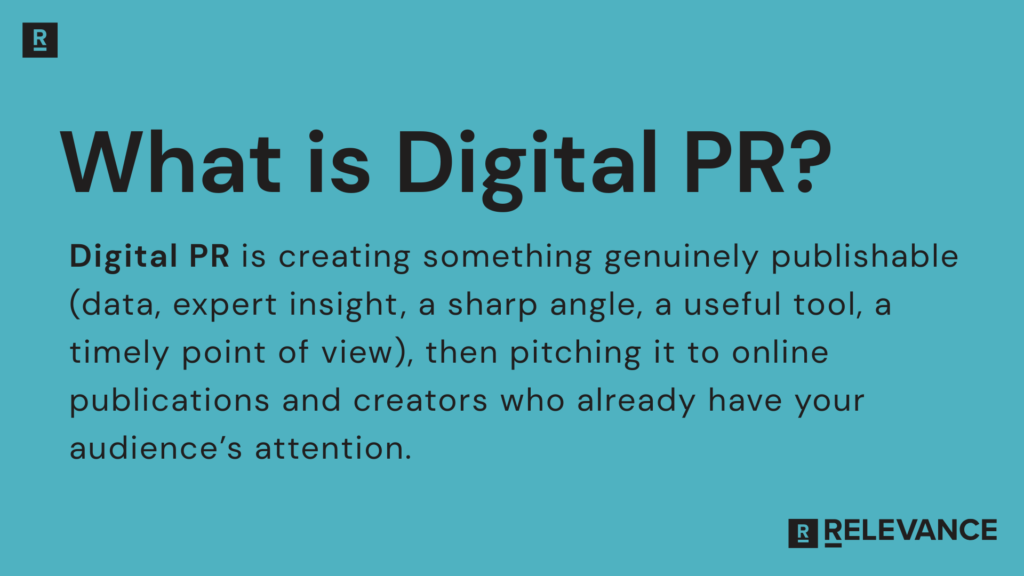 R

What is Digital PR?

Digital PR is creating something genuinely publishable (data, expert insight, a sharp angle, a useful tool, a timely point of view), then pitching it to online publications and creators who already have your audience's attention.

R RELEVANCE